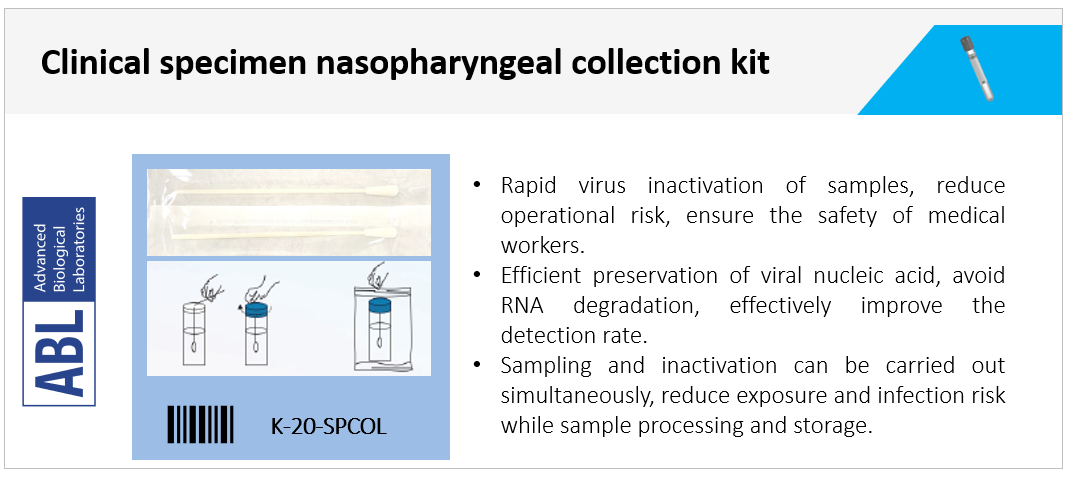 Clinical specimen nasopharyngeal collection kit

ABL
Advanced Biological Laboratories

K-20-SPCOL

• Rapid virus inactivation of samples, reduce operational risk, ensure the safety of medical workers.
• Efficient preservation of viral nucleic acid, avoid RNA degradation, effectively improve the detection rate.
• Sampling and inactivation can be carried out simultaneously, reduce exposure and infection risk while sample processing and storage.